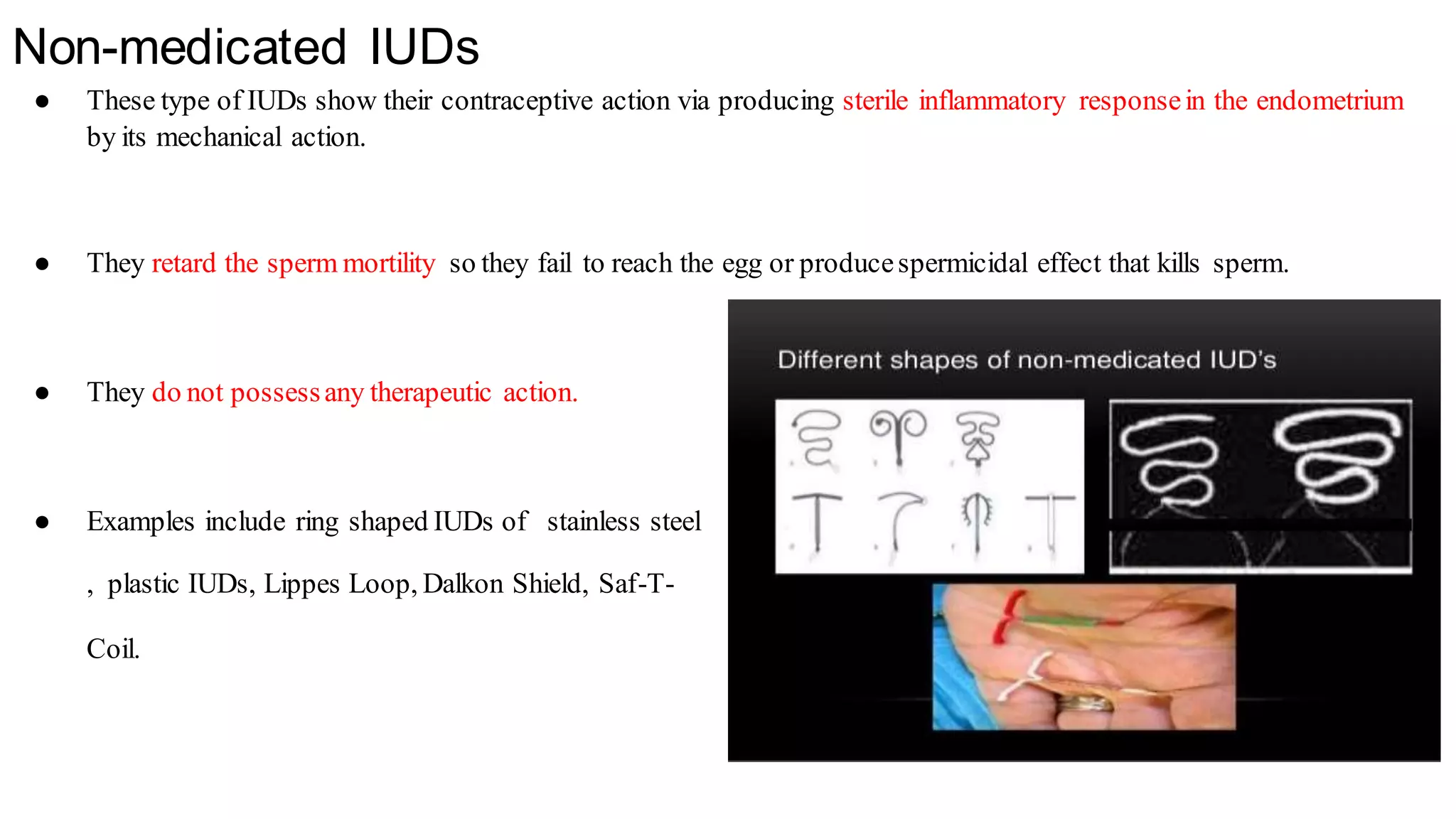 Non-medicated IUDs

● These type of IUDs show their contraceptive action via producing sterile inflammatory response in the endometrium by its mechanical action.

● They retard the sperm mortility so they fail to reach the egg or produce spermicidal effect that kills sperm.

● They do not possess any therapeutic action.

● Examples include ring shaped IUDs of stainless steel , plastic IUDs, Lippes Loop, Dalkon Shield, Saf-T-Coil.

Different shapes of non-medicated IUD's